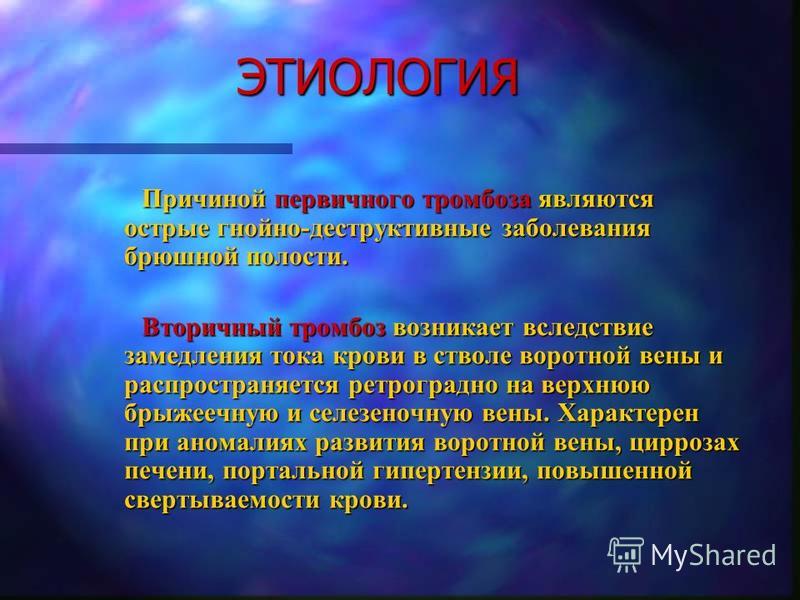 ЭТИОЛОГИЯ

Причиной первичного тромбоза являются острые гнойно-деструктивные заболевания брюшной полости.

Вторичный тромбоз возникает вследствие замедления тока крови в стволе воротной вены и распространяется ретроградно на верхнюю брыжеечную и селезеночную вены. Характерен при аномалиях развития воротной вены, циррозах печени, портальной гипертензии, повышенной свертываемости крови.

MyShared